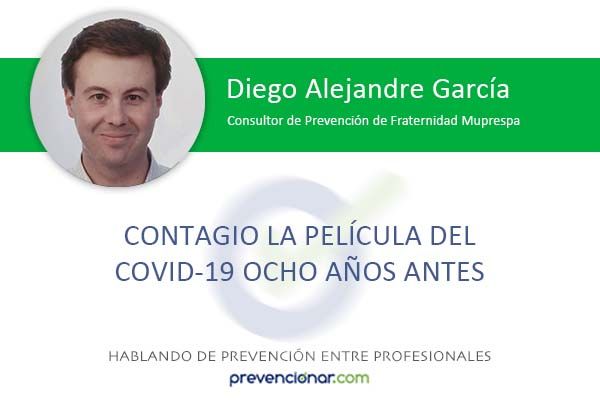 Diego Alejandre García

Consultor de Prevención de Fraternidad Muprespa

CONTAGIO LA PELÍCULA DEL COVID-19 OCHO AÑOS ANTES

HABLANDO DE PREVENCIÓN ENTRE PROFESIONALES

prevencionar.com